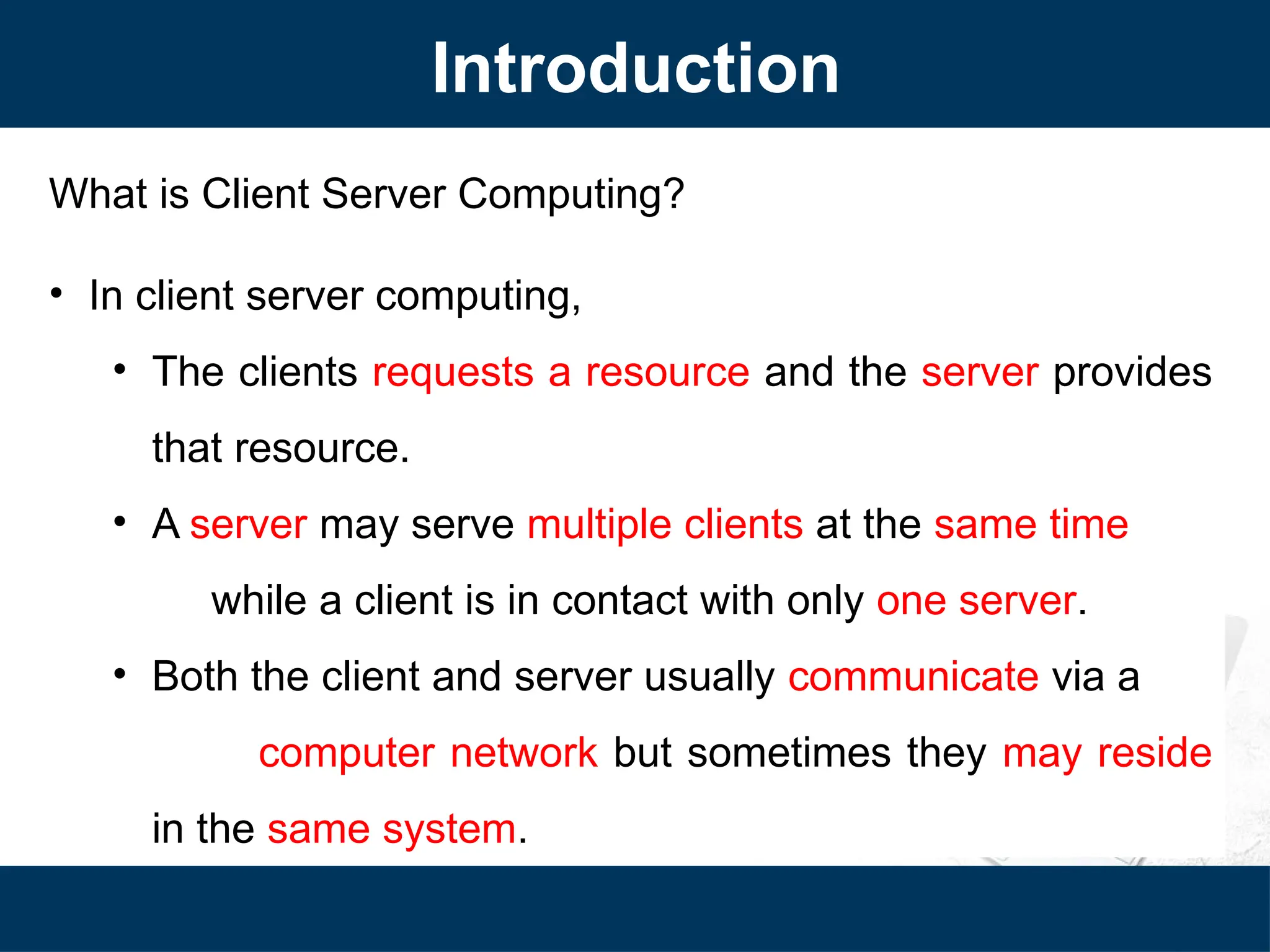 Introduction

What is Client Server Computing?

• In client server computing,

• The clients requests a resource and the server provides that resource.

• A server may serve multiple clients at the same time while a client is in contact with only one server.

• Both the client and server usually communicate via a computer network but sometimes they may reside in the same system.